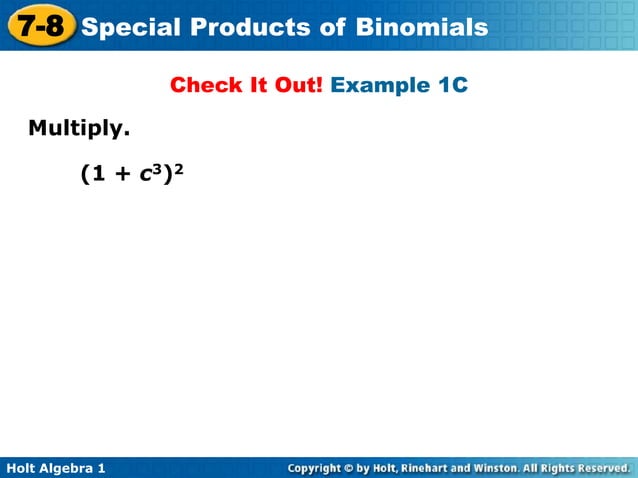 7-8 Special Products of Binomials

Check It Out! Example 1C

Multiply.

$(1 + c^3)^2$

Holt Algebra 1

Copyright © by Holt, Rinehart and Winston. All Rights Reserved.